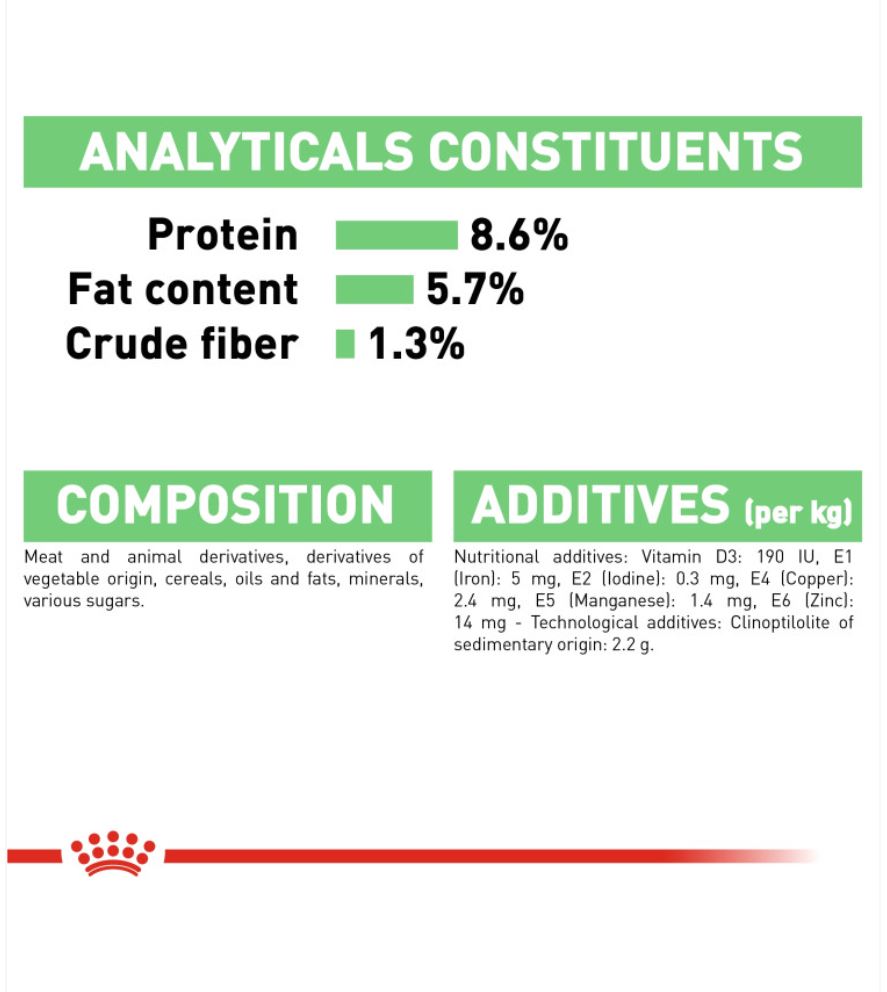 ANALYTICALS CONSTITUENTS

Protein 8.6%
Fat content 5.7%
Crude fiber 1.3%

COMPOSITION

Meat and animal derivatives, derivatives of vegetable origin, cereals, oils and fats, minerals, various sugars.

ADDITIVES (per kg)

Nutritional additives: Vitamin D3: 190 IU, E1 (Iron): 5 mg, E2 (Iodine): 0.3 mg, E4 (Copper): 2.4 mg, E5 (Manganese): 1.4 mg, E6 (Zinc): 14 mg - Technological additives: Clinoptilolite of sedimentary origin: 2.2 g.